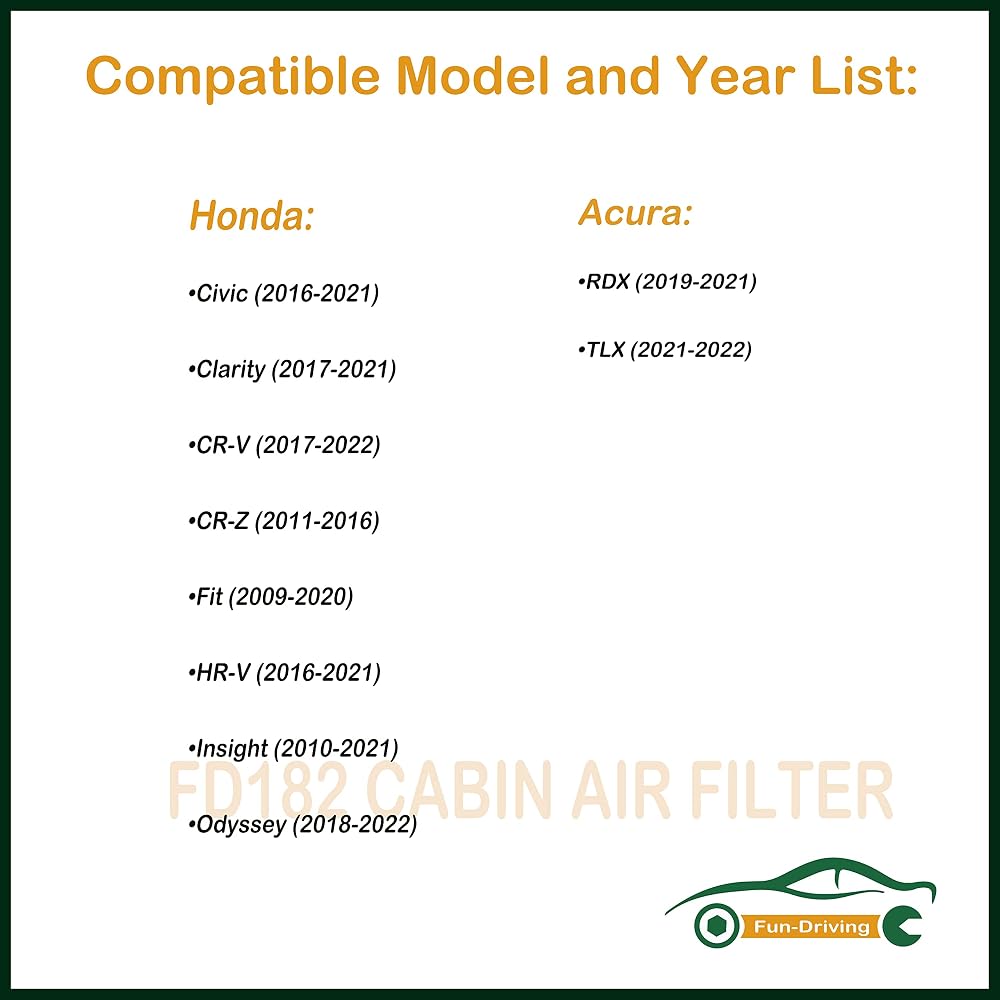 Compatible Model and Year List:

Honda:

• Civic (2016-2021)

• Clarity (2017-2021)

• CR-V (2017-2022)

• CR-Z (2011-2016)

• Fit (2009-2020)

• HR-V (2016-2021)

• Insight (2010-2021)

• Odyssey (2018-2022)

Acura:

• RDX (2019-2021)

• TLX (2021-2022)

Fun-Driving

FD182 CABIN AIR FILTER